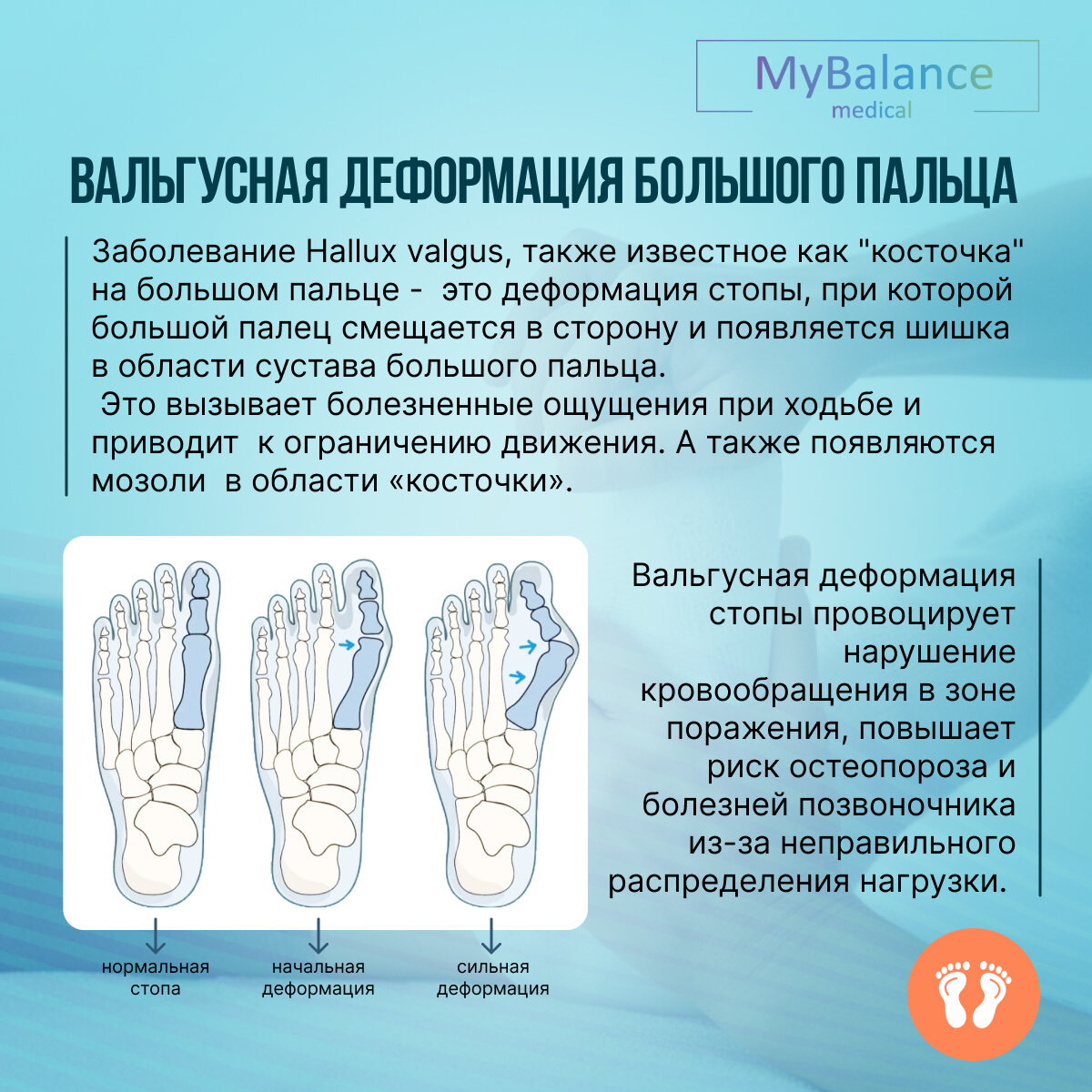 MyBalance medical

ВАЛЬГУСНАЯ ДЕФОРМАЦИЯ БОЛЬШОГО ПАЛЬЦА

Заболевание Hallux valgus, также известное как "косточка" на большом пальце - это деформация стопы, при которой большой палец смещается в сторону и появляется шишка в области сустава большого пальца.
Это вызывает болезненные ощущения при ходьбе и приводит к ограничению движения. А также появляются мозоли в области «косточки».

Вальгусная деформация стопы провоцирует нарушение кровообращения в зоне поражения, повышает риск остеопороза и болезней позвоночника из-за неправильного распределения нагрузки.

нормальная стопа

начальная деформация

сильная деформация